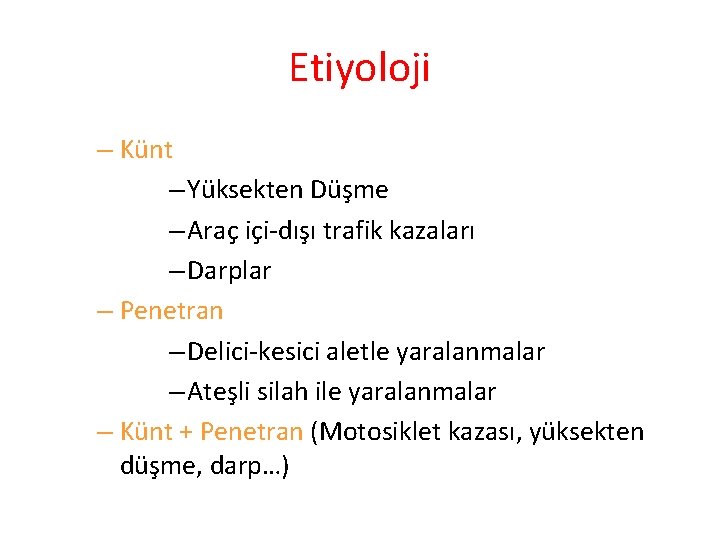 Etiyoloji

– Künt

–Yüksekten Düşme

–Araç içi-dışı trafik kazaları

–Darplar

– Penetran

–Delici-kesici aletle yaralanmalar

–Ateşli silah ile yaralanmalar

– Künt + Penetran (Motosiklet kazası, yüksekten düşme, darp…)